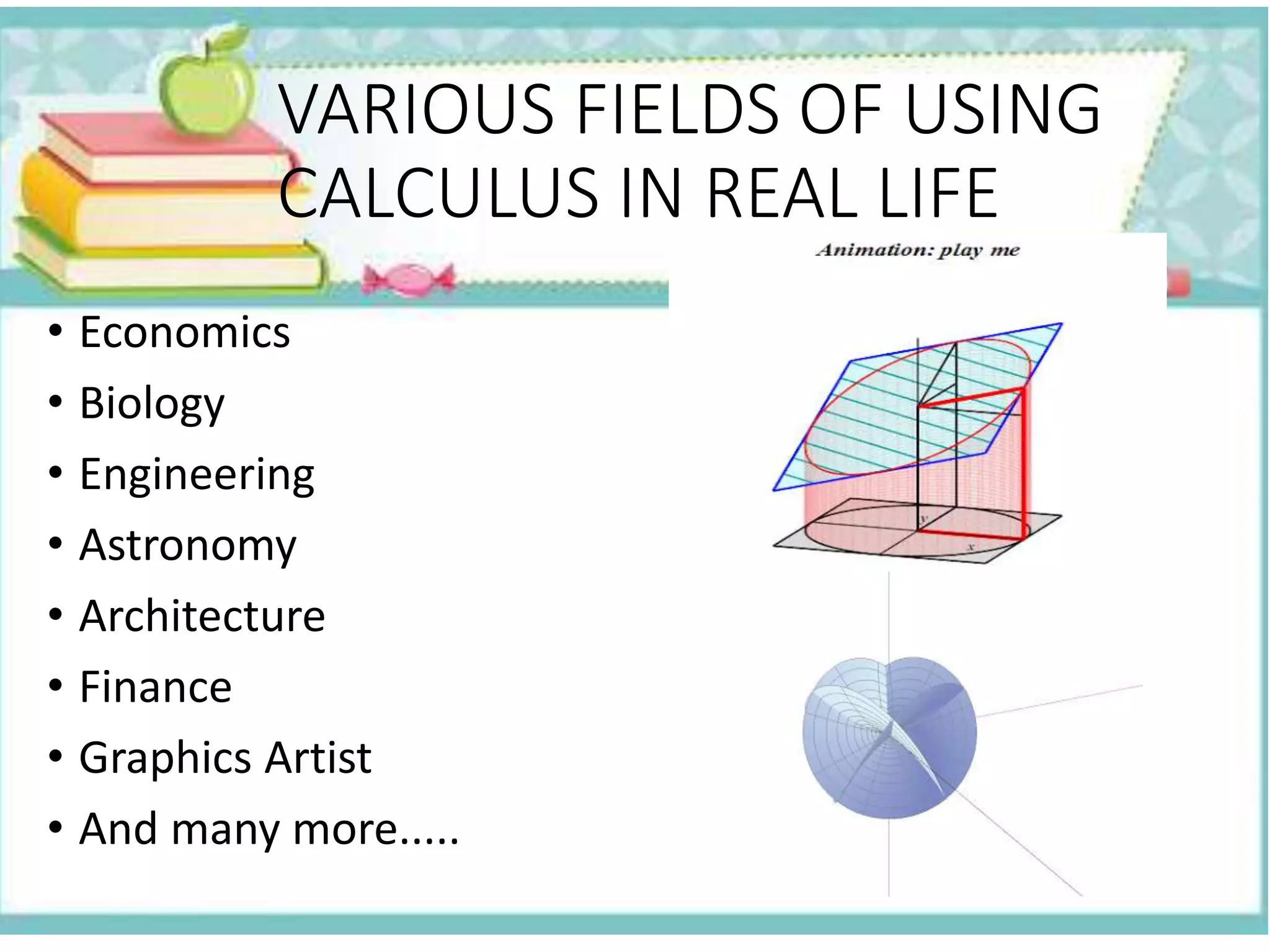 VARIOUS FIELDS OF USING CALCULUS IN REAL LIFE

Animation: play me

y

x

• Economics
• Biology
• Engineering
• Astronomy
• Architecture
• Finance
• Graphics Artist
• And many more.....